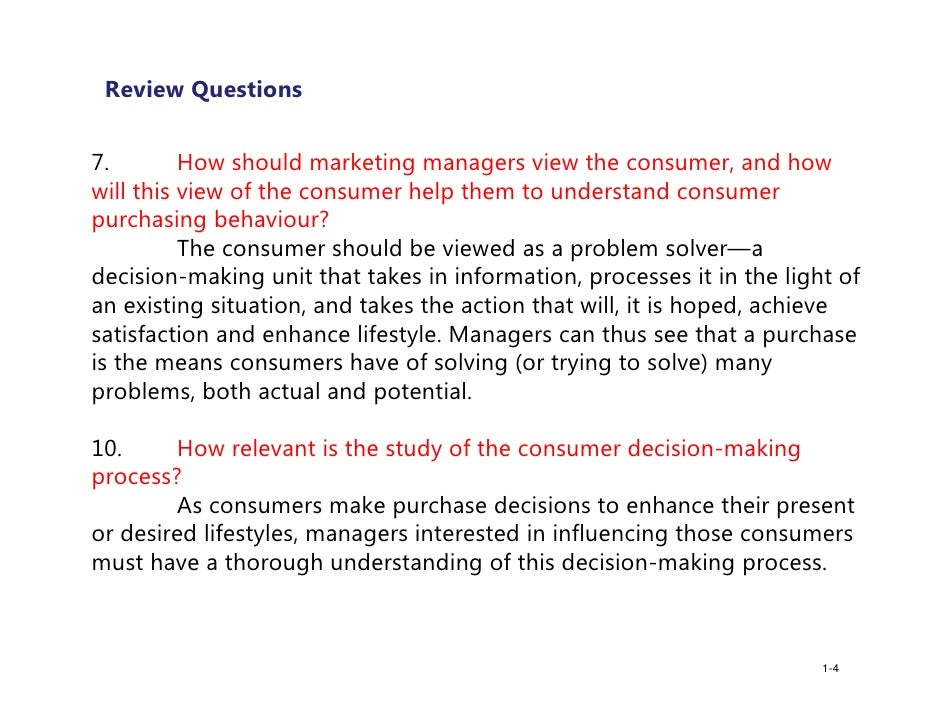 Review Questions

7. How should marketing managers view the consumer, and how will this view of the consumer help them to understand consumer purchasing behaviour?

The consumer should be viewed as a problem solver—a decision-making unit that takes in information, processes it in the light of an existing situation, and takes the action that will, it is hoped, achieve satisfaction and enhance lifestyle. Managers can thus see that a purchase is the means consumers have of solving (or trying to solve) many problems, both actual and potential.

10. How relevant is the study of the consumer decision-making process?

As consumers make purchase decisions to enhance their present or desired lifestyles, managers interested in influencing those consumers must have a thorough understanding of this decision-making process.

1-4